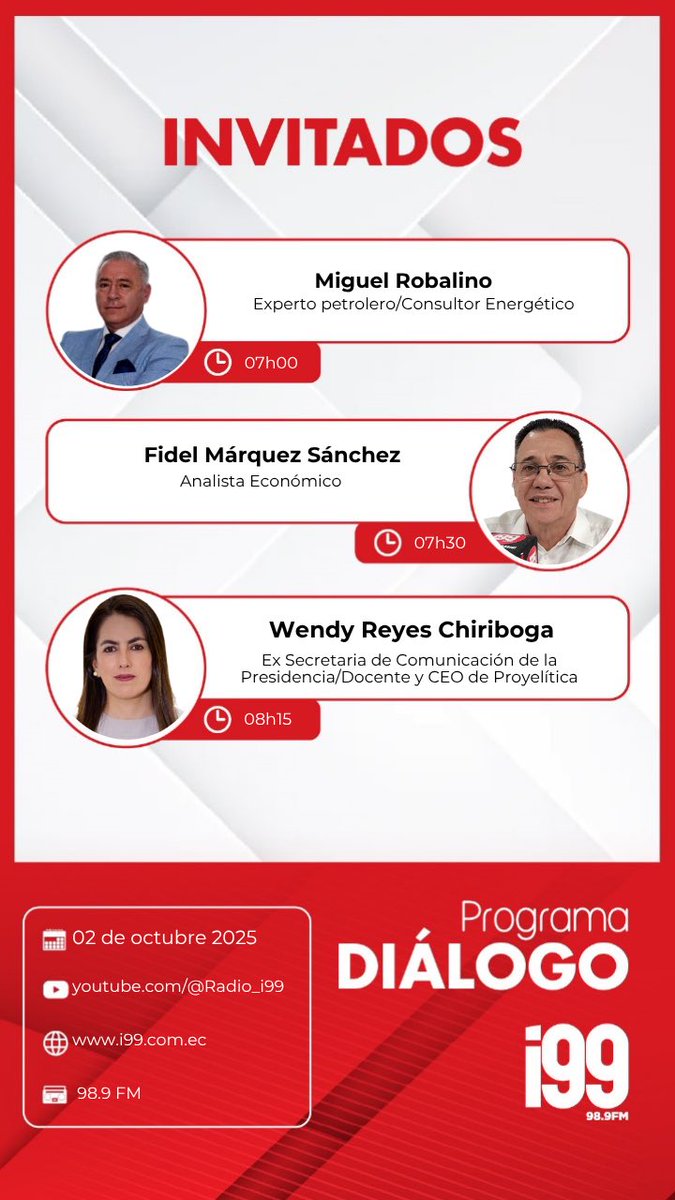 INVITADOS

Miguel Robalino
Experto petrolero/Consultor Energético
07h00

Fidel Márquez Sánchez
Analista Económico
07h30

Wendy Reyes Chiriboga
Ex Secretaria de Comunicación de la Presidencia/Docente y CEO de Proyelítica
08h15

02 de octubre 2025
youtube.com/@Radio_i99
www.i99.com.ec
98.9 FM

Programa
DIÁLOGO
i99
98.9FM